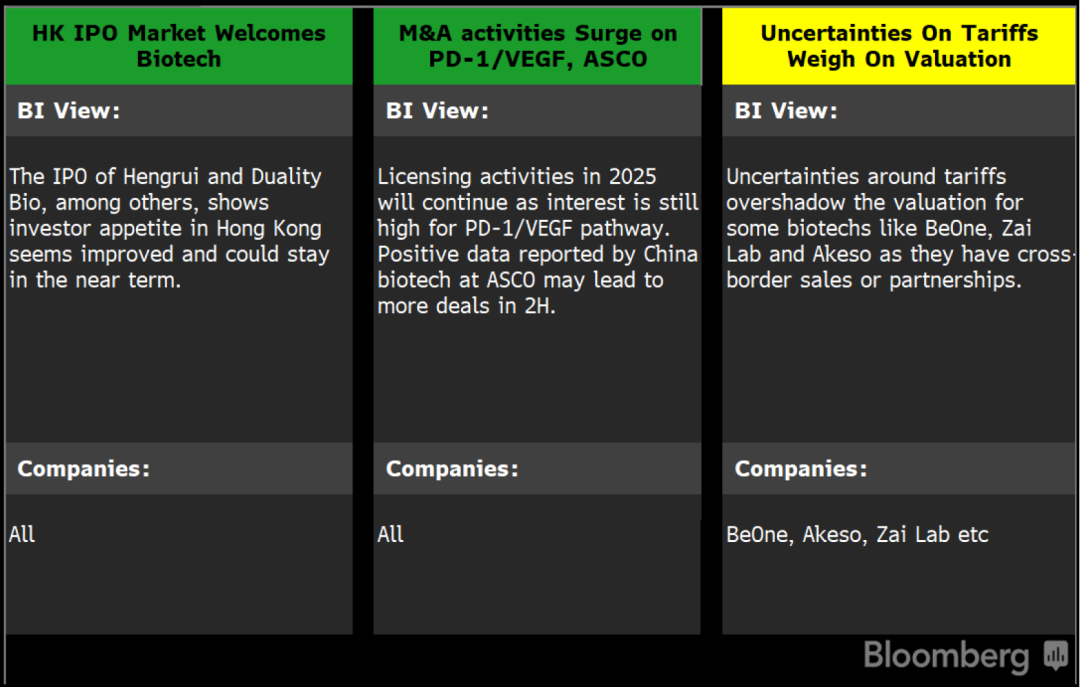 HK IPO Market Welcomes Biotech

BI View:

The IPO of Hengrui and Duality Bio, among others, shows investor appetite in Hong Kong seems improved and could stay in the near term.

Companies:

All

M&A activities Surge on PD-1/VEGF, ASCO

BI View:

Licensing activities in 2025 will continue as interest is still high for PD-1/VEGF pathway. Positive data reported by China biotech at ASCO may lead to more deals in 2H.

Companies:

All

Uncertainties On Tariffs Weigh On Valuation

BI View:

Uncertainties around tariffs overshadow the valuation for some biotechs like BeOne, Zai Lab and Akeso as they have cross-border sales or partnerships.

Companies:

BeOne, Akeso, Zai Lab etc

Bloomberg